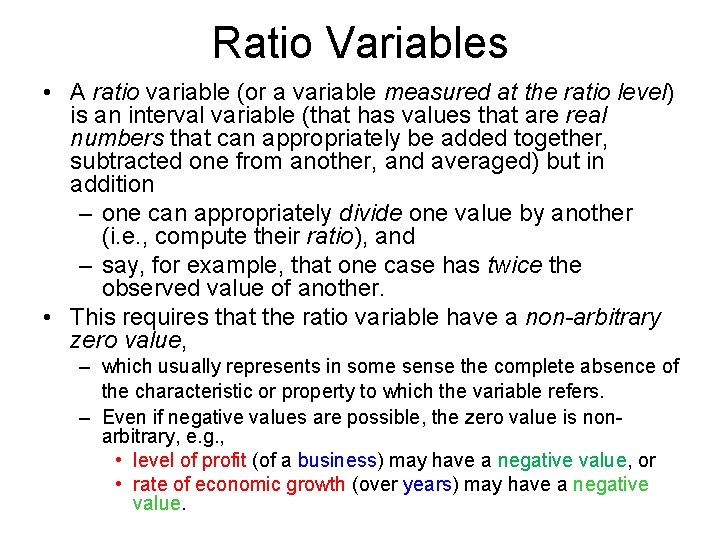 Ratio Variables

• A ratio variable (or a variable measured at the ratio level) is an interval variable (that has values that are real numbers that can appropriately be added together, subtracted one from another, and averaged) but in addition
– one can appropriately divide one value by another (i.e., compute their ratio), and
– say, for example, that one case has twice the observed value of another.
• This requires that the ratio variable have a non-arbitrary zero value,
– which usually represents in some sense the complete absence of the characteristic or property to which the variable refers.
– Even if negative values are possible, the zero value is non-arbitrary, e.g.,
• level of profit (of a business) may have a negative value, or
• rate of economic growth (over years) may have a negative value.